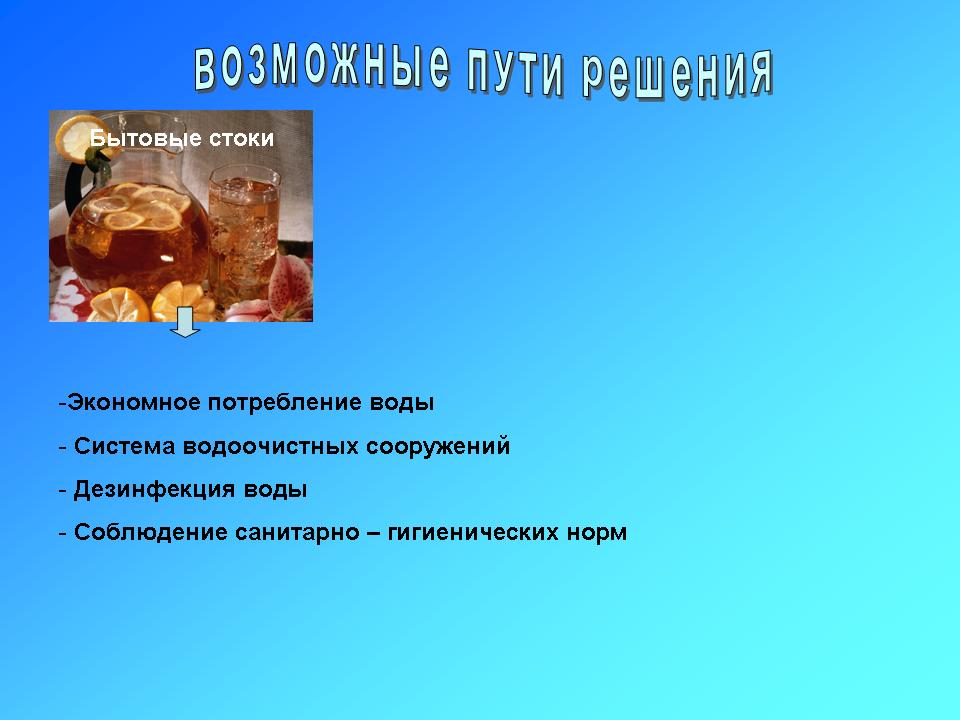 возможные пути решения

Бытовые стоки

-Экономное потребление воды

- Система водоочистных сооружений

- Дезинфекция воды

- Соблюдение санитарно – гигиенических норм